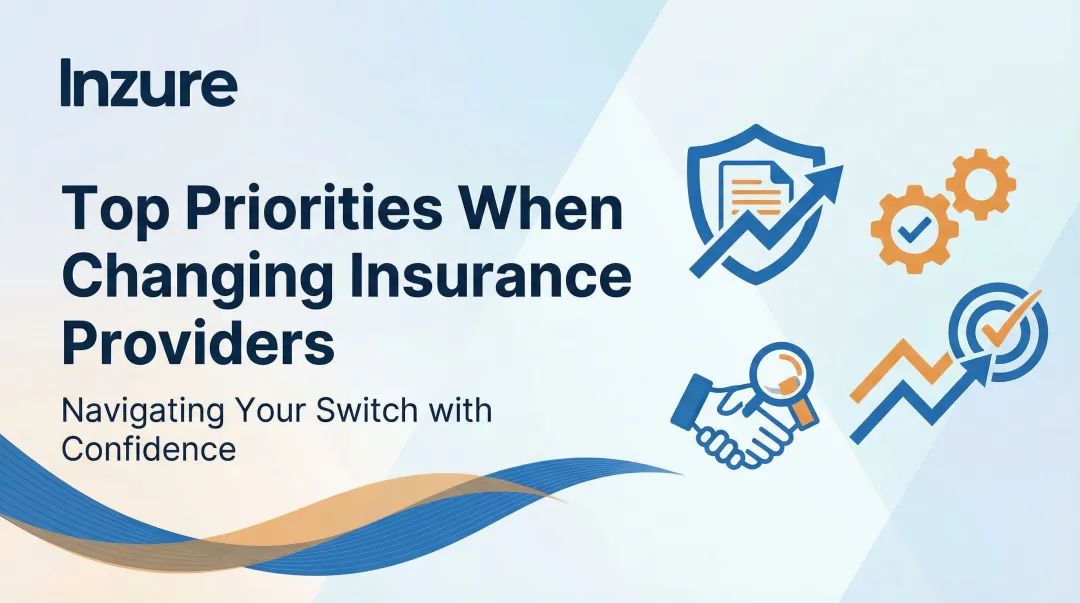 Inzure

Top Priorities When Changing Insurance Providers

Navigating Your Switch with Confidence